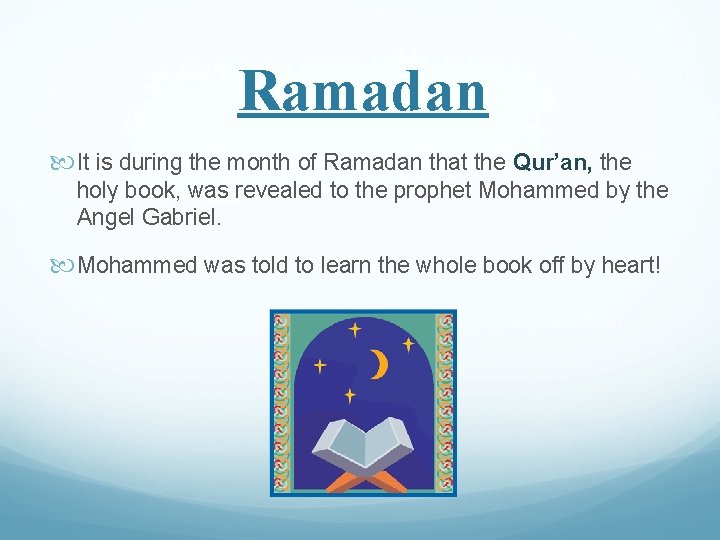 Ramadan

It is during the month of Ramadan that the Qur’an, the holy book, was revealed to the prophet Mohammed by the Angel Gabriel.

Mohammed was told to learn the whole book off by heart!